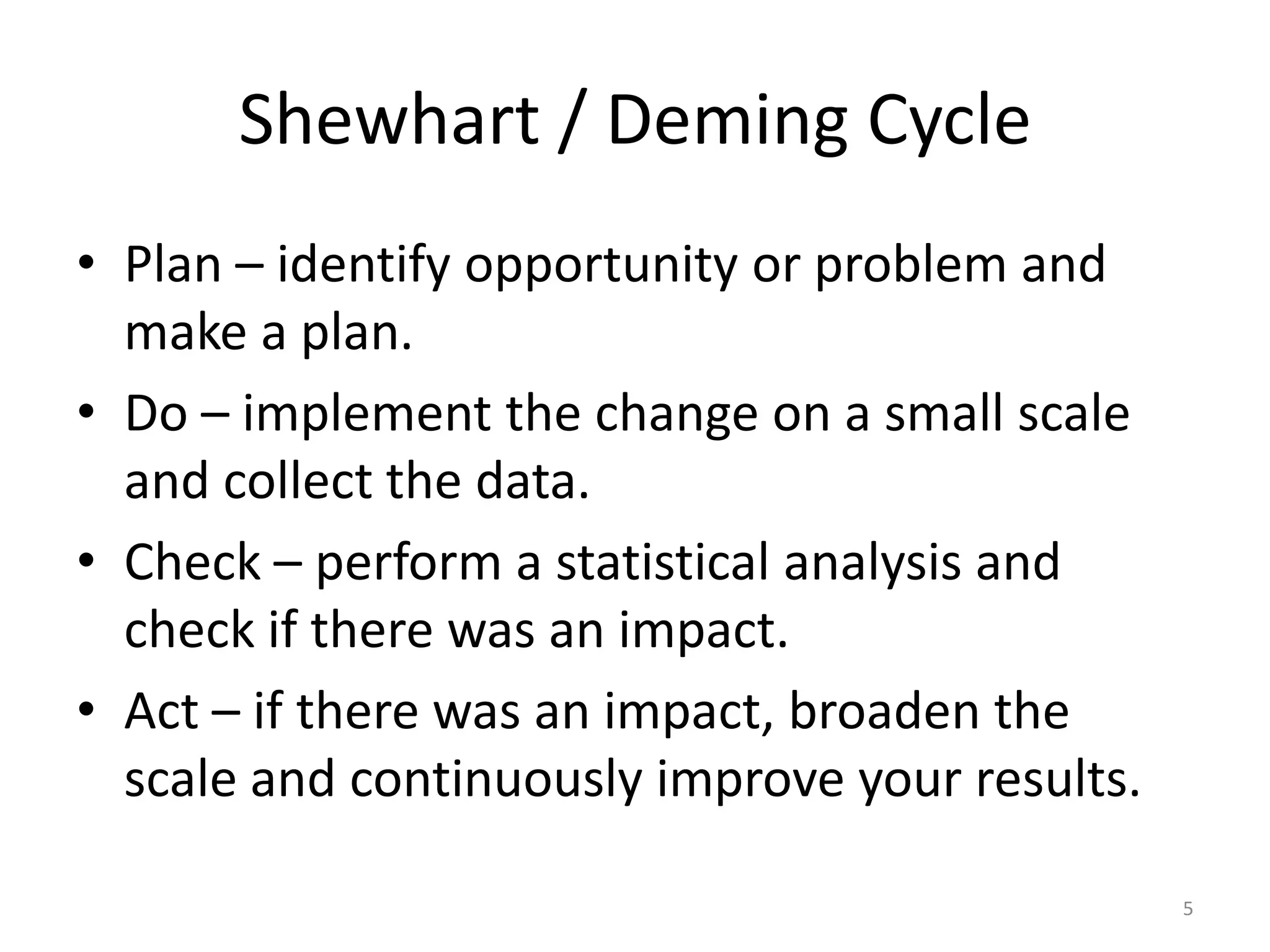 Shewhart / Deming Cycle

• Plan – identify opportunity or problem and make a plan.

• Do – implement the change on a small scale and collect the data.

• Check – perform a statistical analysis and check if there was an impact.

• Act – if there was an impact, broaden the scale and continuously improve your results.

5